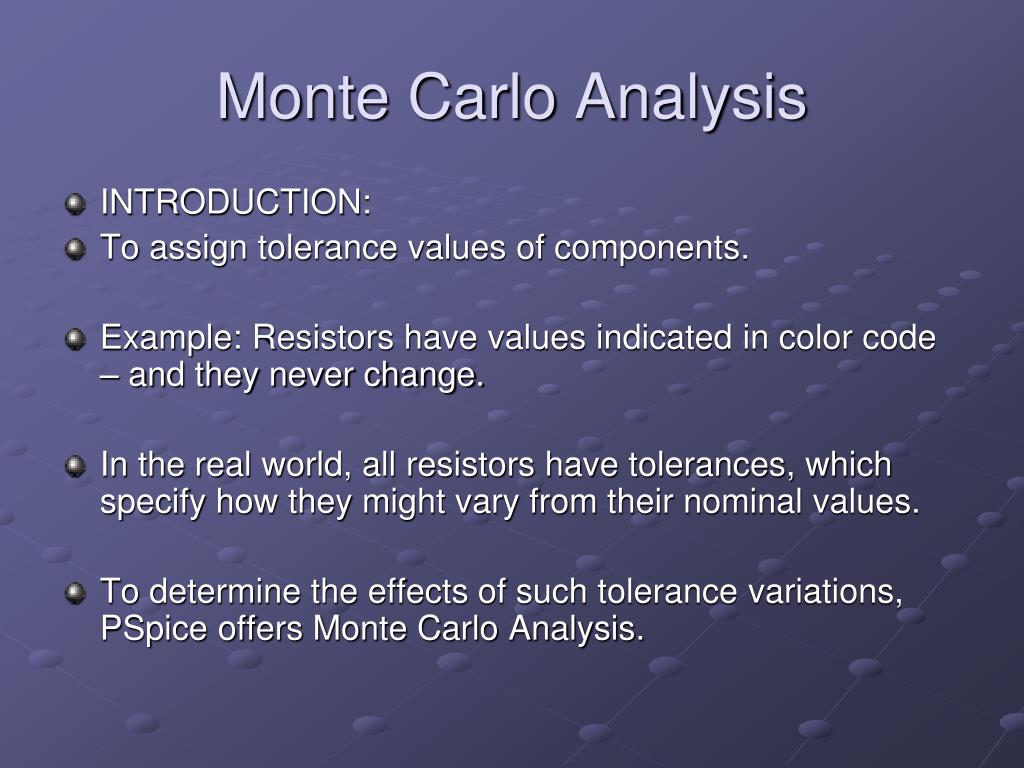 Monte Carlo Analysis

INTRODUCTION:

To assign tolerance values of components.

Example: Resistors have values indicated in color code – and they never change.

In the real world, all resistors have tolerances, which specify how they might vary from their nominal values.

To determine the effects of such tolerance variations, PSpice offers Monte Carlo Analysis.